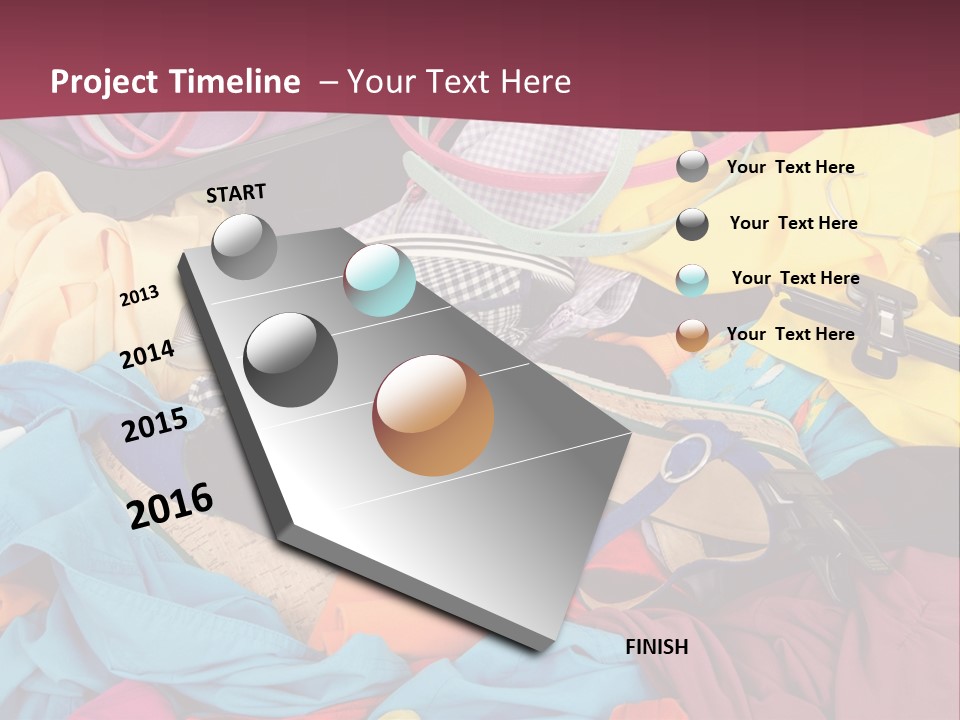 Project Timeline – Your Text Here

START

2013

2014

2015

2016

FINISH

Your Text Here

Your Text Here

Your Text Here

Your Text Here